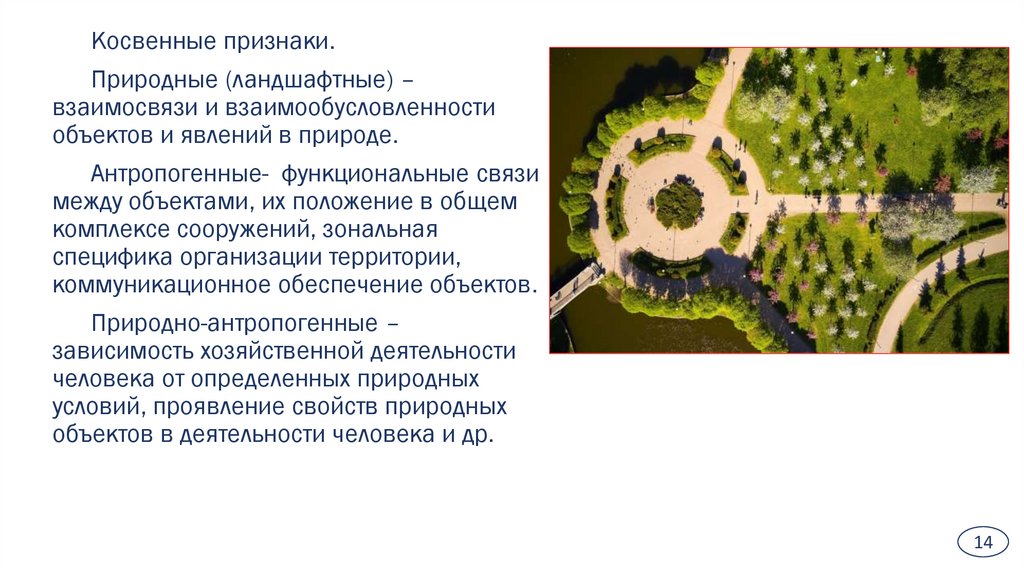 Косвенные признаки.

Природные (ландшафтные) – взаимосвязи и взаимообусловленности объектов и явлений в природе.

Антропогенные- функциональные связи между объектами, их положение в общем комплексе сооружений, зональная специфика организации территории, коммуникационное обеспечение объектов.

Природно-антропогенные – зависимость хозяйственной деятельности человека от определенных природных условий, проявление свойств природных объектов в деятельности человека и др.

14